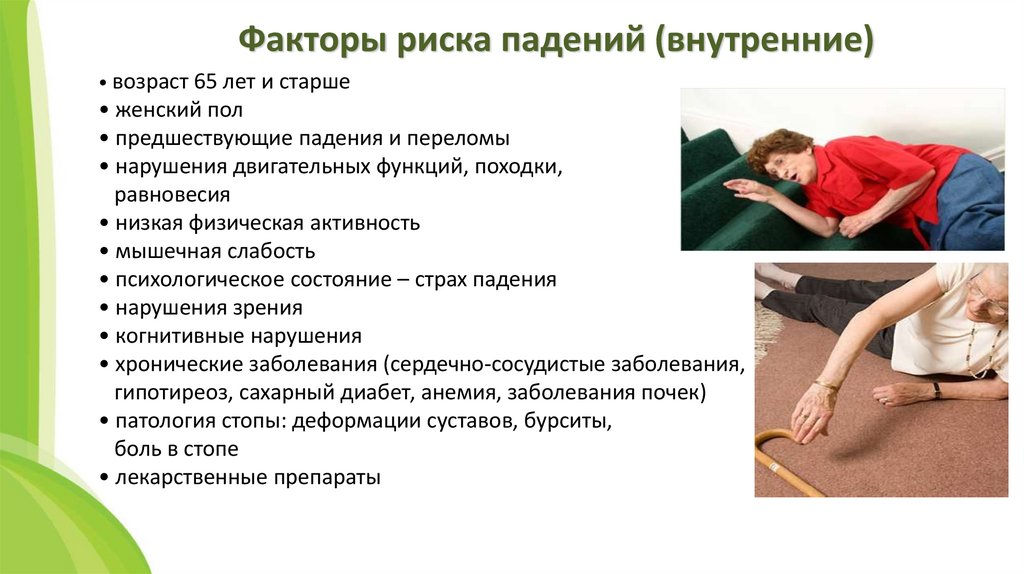 Факторы риска падений (внутренние)

• возраст 65 лет и старше
• женский пол
• предшествующие падения и переломы
• нарушения двигательных функций, походки, равновесия
• низкая физическая активность
• мышечная слабость
• психологическое состояние – страх падения
• нарушения зрения
• когнитивные нарушения
• хронические заболевания (сердечно-сосудистые заболевания, гипотиреоз, сахарный диабет, анемия, заболевания почек)
• патология стопы: деформации суставов, бурситы, боль в стопе
• лекарственные препараты